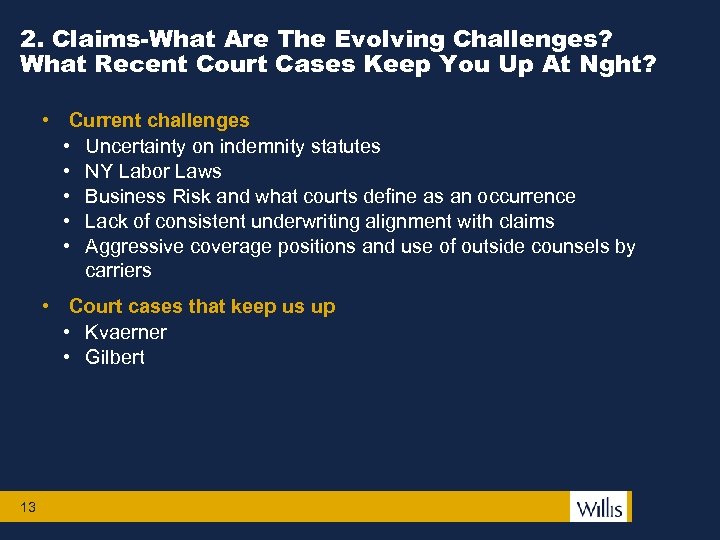 2. Claims-What Are The Evolving Challenges? What Recent Court Cases Keep You Up At Nght?

• Current challenges
  • Uncertainty on indemnity statutes
  • NY Labor Laws
  • Business Risk and what courts define as an occurrence
  • Lack of consistent underwriting alignment with claims
  • Aggressive coverage positions and use of outside counsels by carriers

• Court cases that keep us up
  • Kvaerner
  • Gilbert

13

Willis